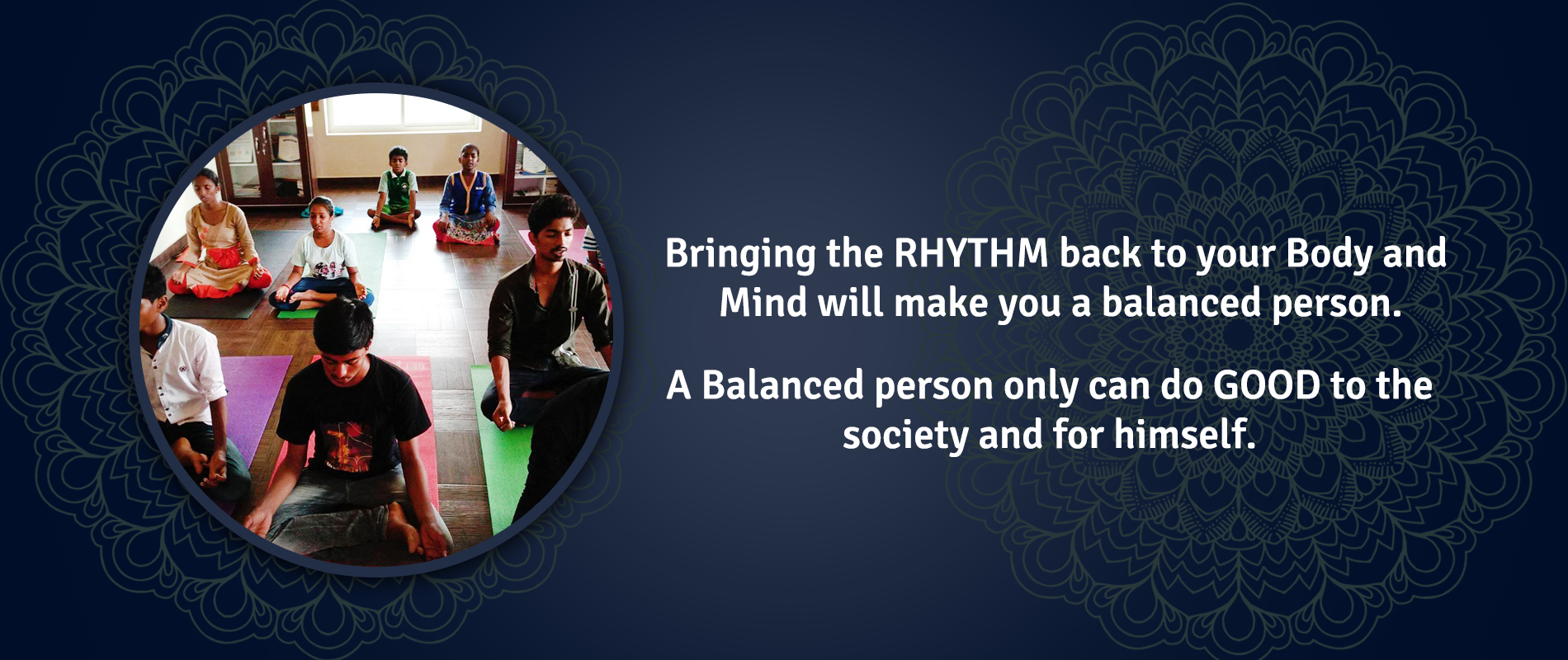 Bringing the RHYTHM back to your Body and Mind will make you a balanced person.

A Balanced person only can do GOOD to the society and for himself.